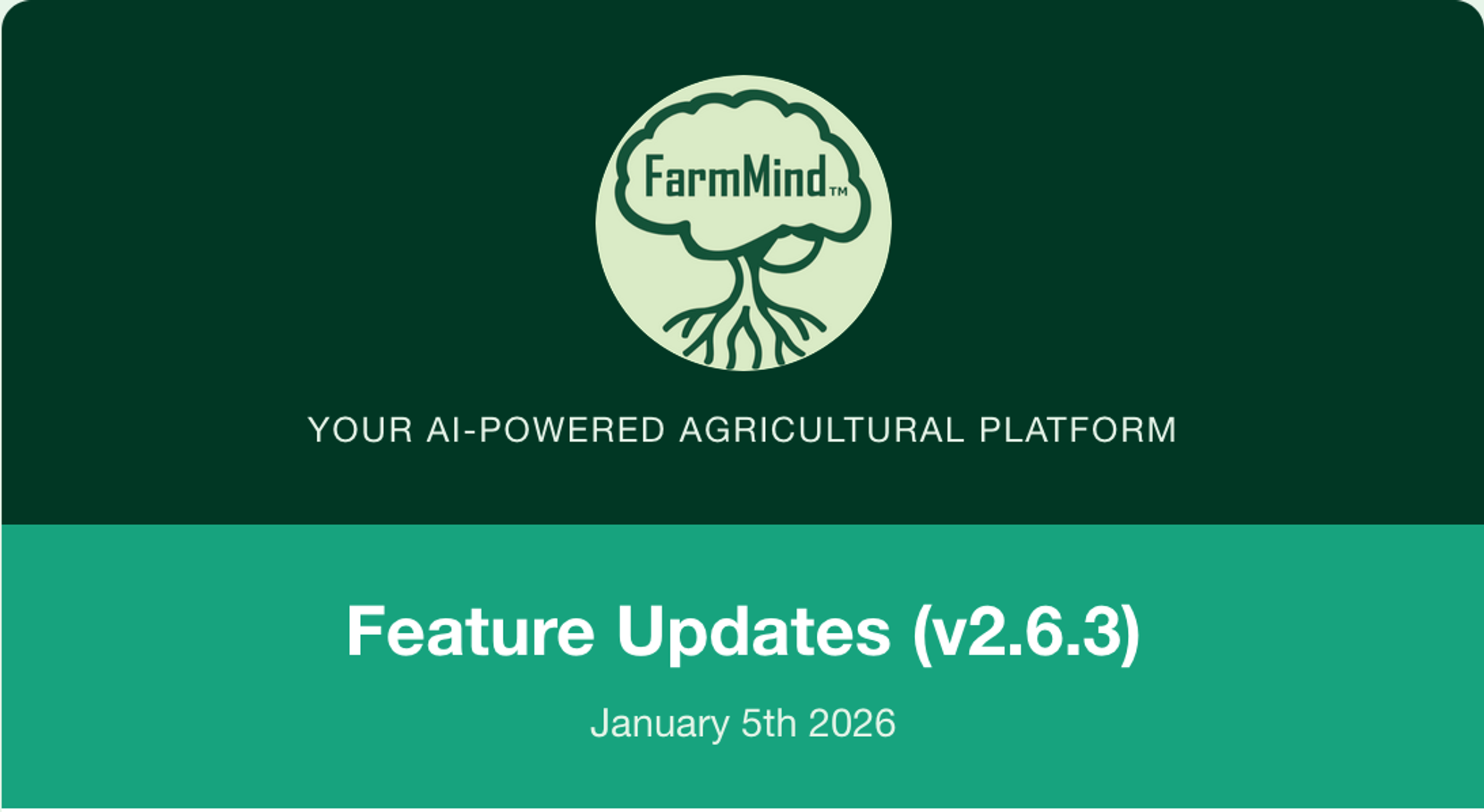 FarmMind™

YOUR AI-POWERED AGRICULTURAL PLATFORM

Feature Updates (v2.6.3)

January 5th 2026